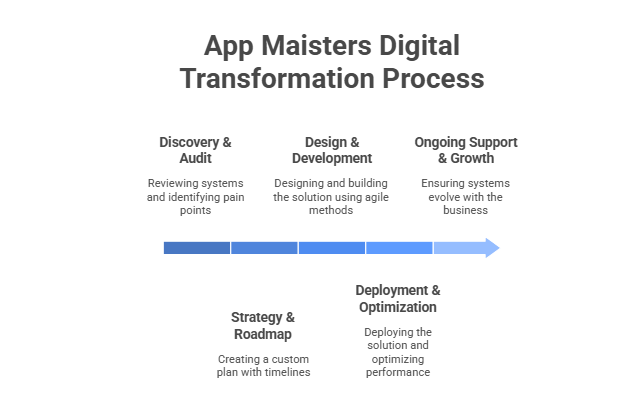 App Maisters Digital Transformation Process

Discovery & Audit

Reviewing systems and identifying pain points

Design & Development

Designing and building the solution using agile methods

Ongoing Support & Growth

Ensuring systems evolve with the business

Strategy & Roadmap

Creating a custom plan with timelines

Deployment & Optimization

Deploying the solution and optimizing performance